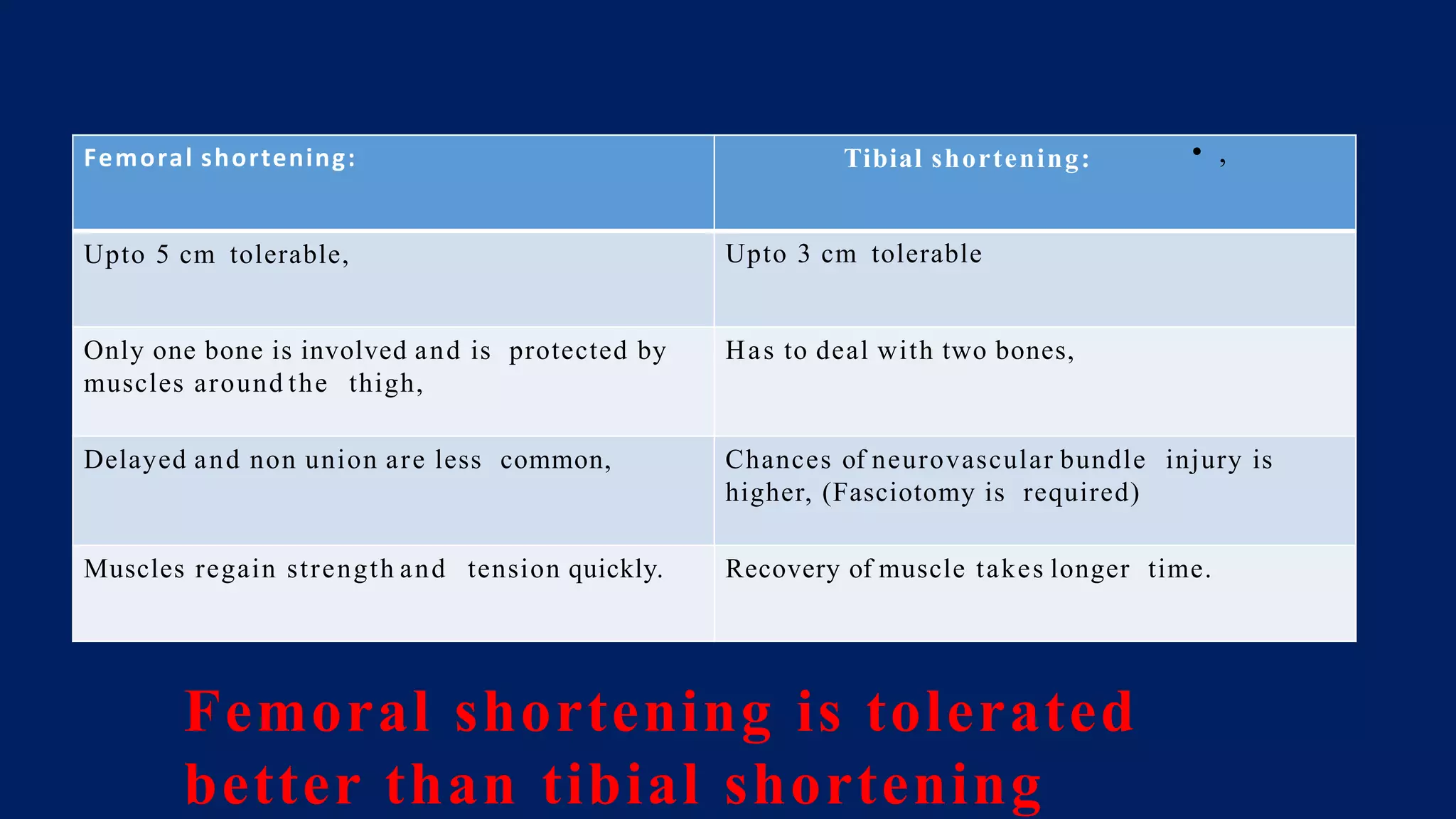 | Femoral shortening: | Tibial shortening: • , |
|---|---|
| Upto 5 cm tolerable, | Upto 3 cm tolerable |
| Only one bone is involved and is protected by muscles around the thigh, | Has to deal with two bones, |
| Delayed and non union are less common, | Chances of neurovascular bundle injury is higher, (Fasciotomy is required) |
| Muscles regain strength and tension quickly. | Recovery of muscle takes longer time. |

Femoral shortening is tolerated better than tibial shortening